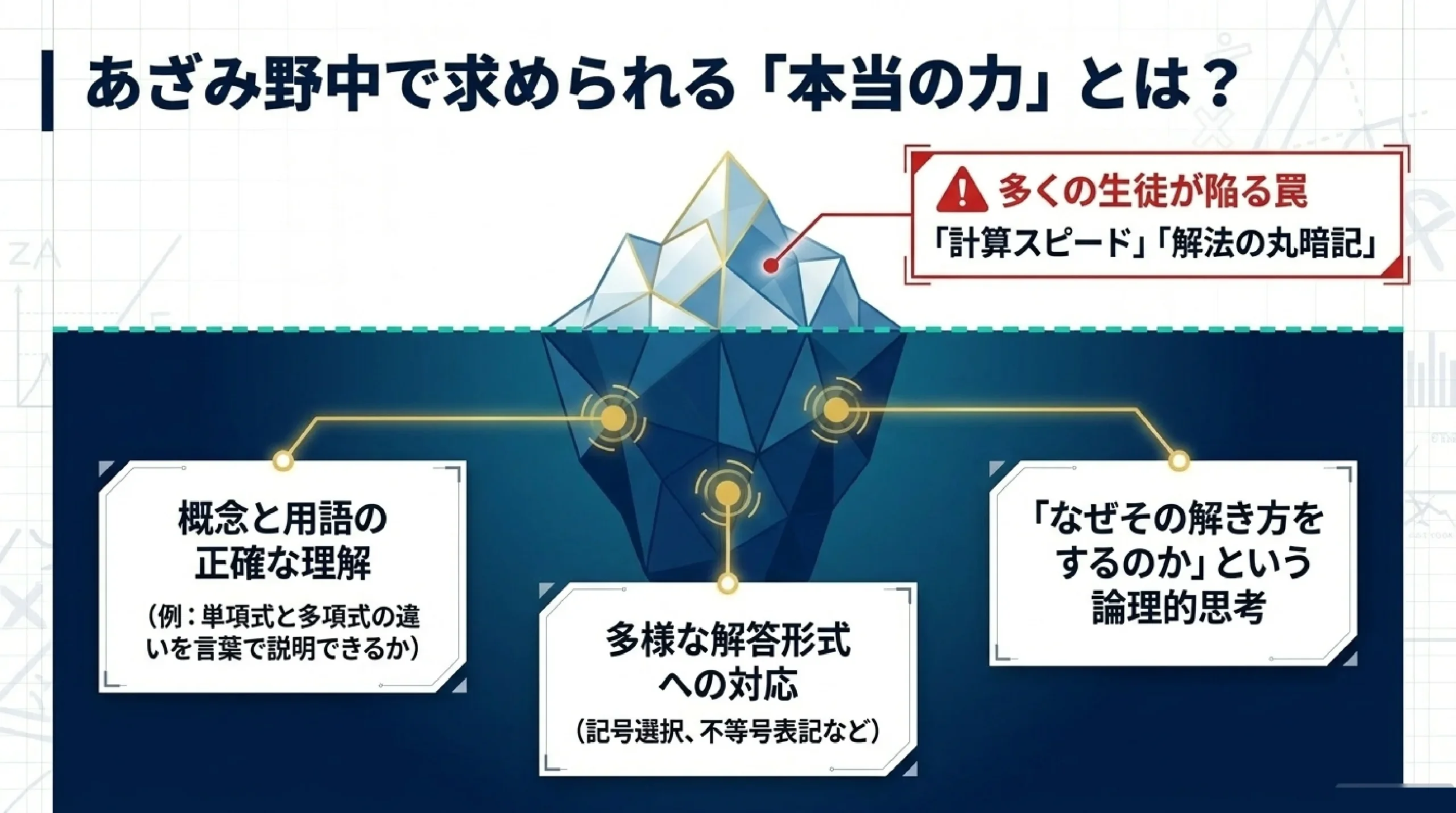 あざみ野中で求められる「本当の力」とは？

多くの生徒が陥る罠
「計算スピード」「解法の丸暗記」

概念と用語の正確な理解
（例：単項式と多項式の違いを言葉で説明できるか）

多様な解答形式への対応
（記号選択、不等号表記など）

「なぜその解き方をするのか」という論理的思考